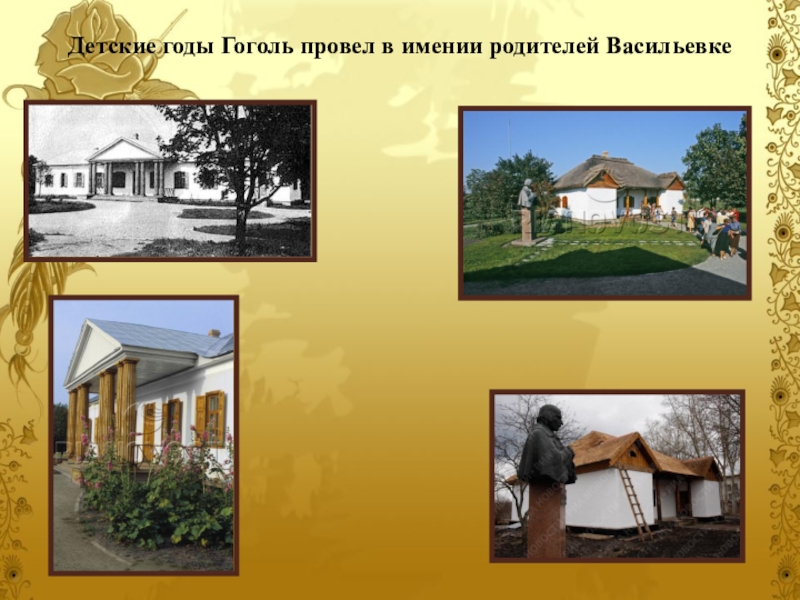 Детские годы Гоголь провел в имении родителей Васильевке